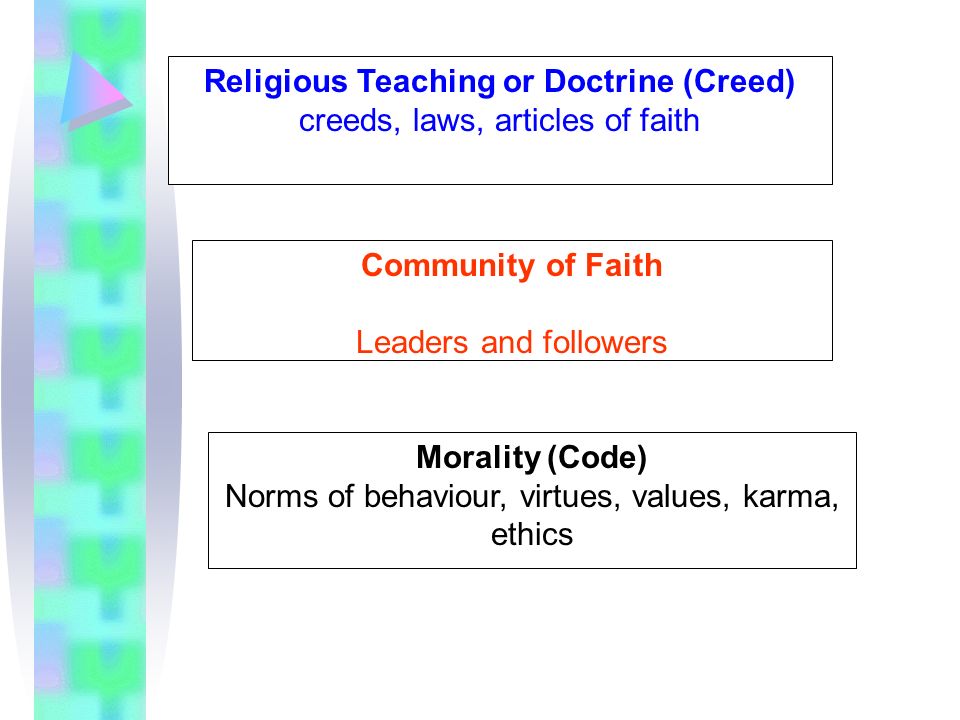 Religious Teaching or Doctrine (Creed)
creeds, laws, articles of faith

Community of Faith

Leaders and followers

Morality (Code)
Norms of behaviour, virtues, values, karma, ethics